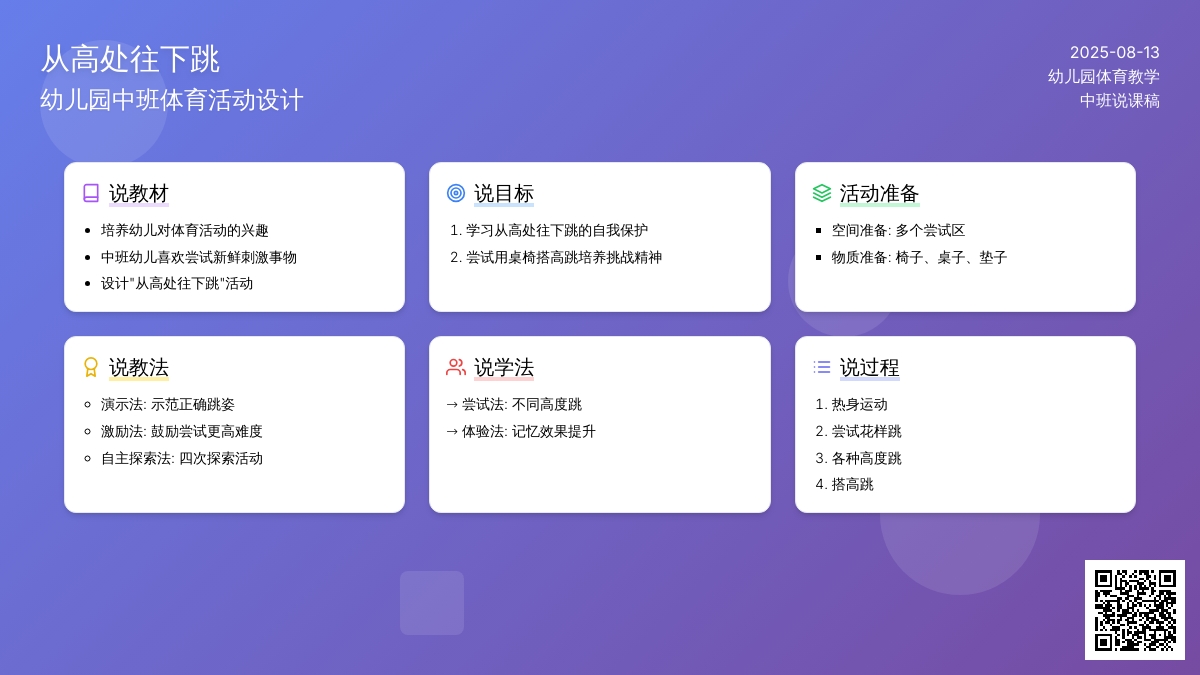 从高处往下跳
幼儿园中班体育活动设计

2025-08-13
幼儿园体育教学
中班说课稿

说教材
- 培养幼儿对体育活动的兴趣
- 中班幼儿喜欢尝试新鲜刺激事物
- 设计"从高处往下跳"活动

说目标
1. 学习从高处往下跳的自我保护
2. 尝试用桌椅搭高跳培养挑战精神

活动准备
- 空间准备: 多个尝试区
- 物质准备: 椅子、桌子、垫子

说教法
- 演示法: 示范正确跳姿
- 激励法: 鼓励尝试更高难度
- 自主探索法: 四次探索活动

说学法
→ 尝试法: 不同高度跳
→ 体验法: 记忆效果提升

说过程
1. 热身运动
2. 尝试花样跳
3. 各种高度跳
4. 搭高跳